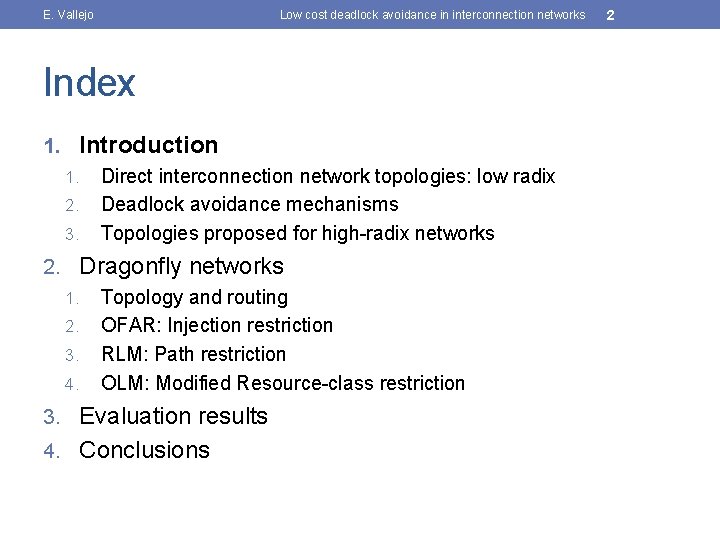 E. Vallejo Low cost deadlock avoidance in interconnection networks 2

Index

1. Introduction
1. Direct interconnection network topologies: low radix
2. Deadlock avoidance mechanisms
3. Topologies proposed for high-radix networks
2. Dragonfly networks
1. Topology and routing
2. OFAR: Injection restriction
3. RLM: Path restriction
4. OLM: Modified Resource-class restriction
3. Evaluation results
4. Conclusions